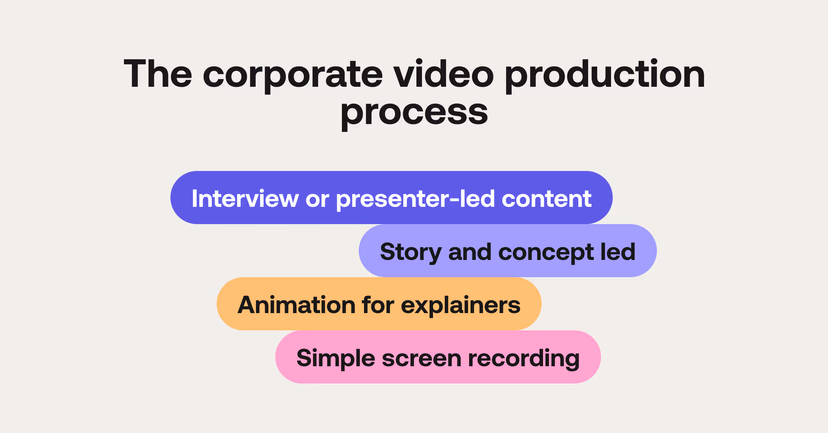 The corporate video production process

Interview or presenter-led content

Story and concept led

Animation for explainers

Simple screen recording